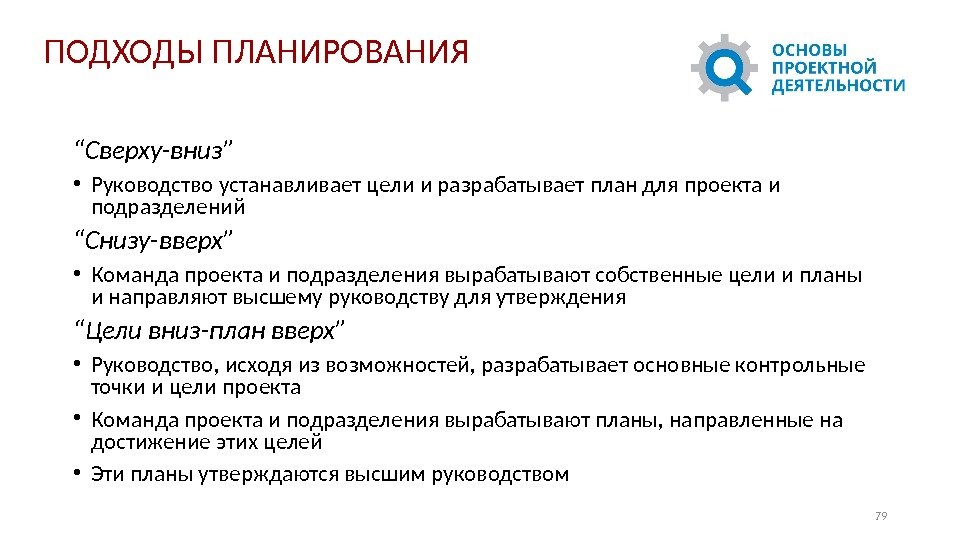 ПОДХОДЫ ПЛАНИРОВАНИЯ

ОСНОВЫ ПРОЕКТНОЙ ДЕЯТЕЛЬНОСТИ

“Сверху-вниз”

• Руководство устанавливает цели и разрабатывает план для проекта и подразделений

“Снизу-вверх”

• Команда проекта и подразделения вырабатывают собственные цели и планы и направляют высшему руководству для утверждения

“Цели вниз-план вверх”

• Руководство, исходя из возможностей, разрабатывает основные контрольные точки и цели проекта

• Команда проекта и подразделения вырабатывают планы, направленные на достижение этих целей

• Эти планы утверждаются высшим руководством

79